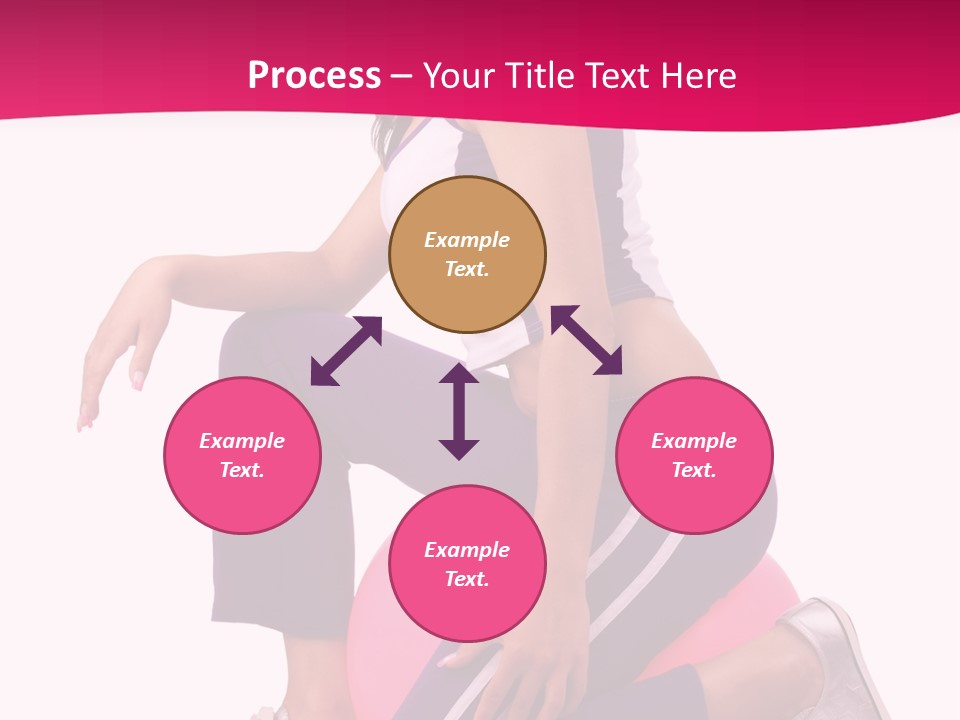 Process – Your Title Text Here

Example Text.

Example Text.

Example Text.

Example Text.